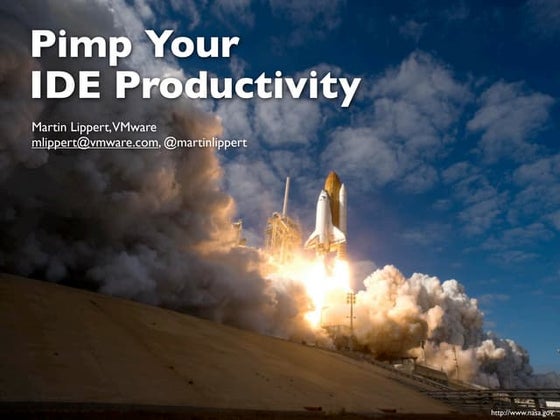 Pimp Your
IDE Productivity

Martin Lippert, VMware
mlippert@vmware.com, @martinlippert

http://www.nasa.gov